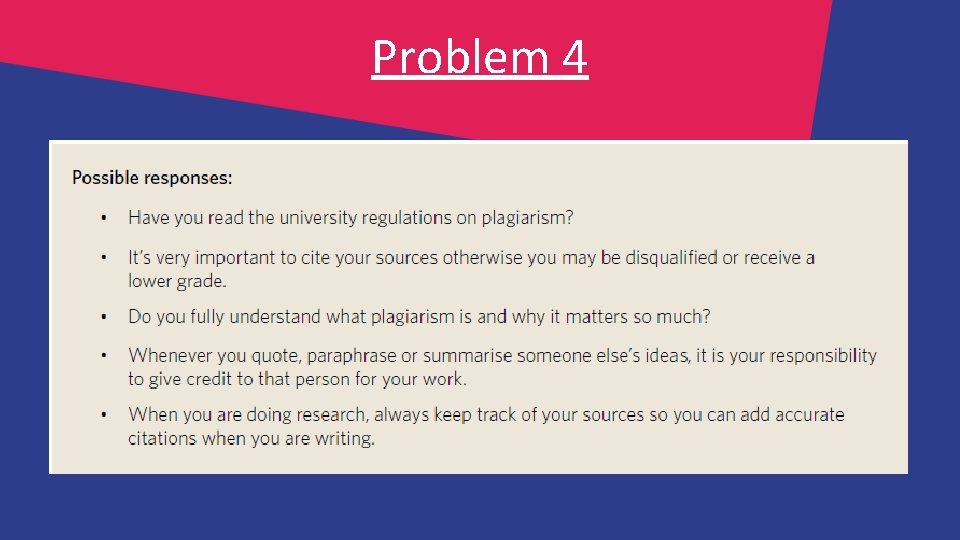 Problem 4

Possible responses:

• Have you read the university regulations on plagiarism?

• It's very important to cite your sources otherwise you may be disqualified or receive a lower grade.

• Do you fully understand what plagiarism is and why it matters so much?

• Whenever you quote, paraphrase or summarise someone else's ideas, it is your responsibility to give credit to that person for your work.

• When you are doing research, always keep track of your sources so you can add accurate citations when you are writing.